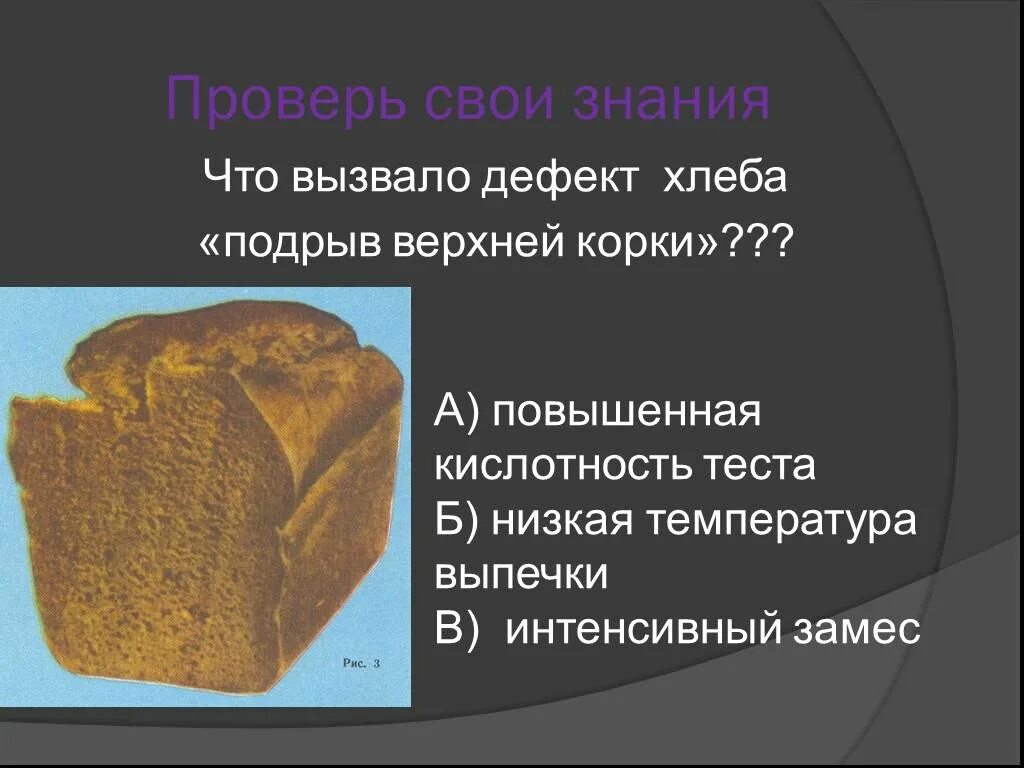 Проверь свои знания

Что вызвало дефект хлеба «подрыв верхней корки»???

Рис. 3

А) повышенная кислотность теста
Б) низкая температура выпечки
В) интенсивный замес